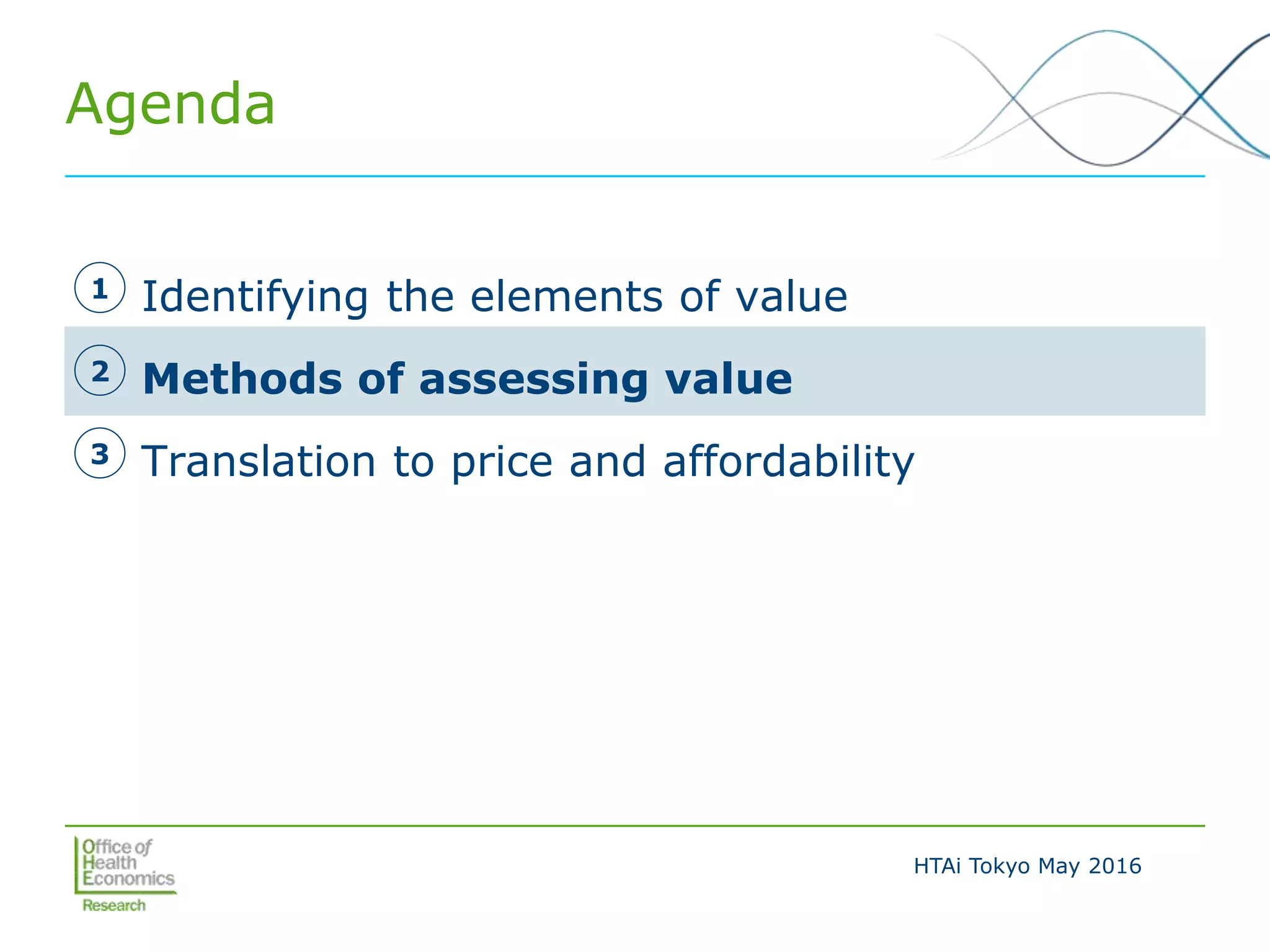 Agenda

1 Identifying the elements of value

2 Methods of assessing value

3 Translation to price and affordability

Office of Health Economics
Research

HTAi Tokyo May 2016